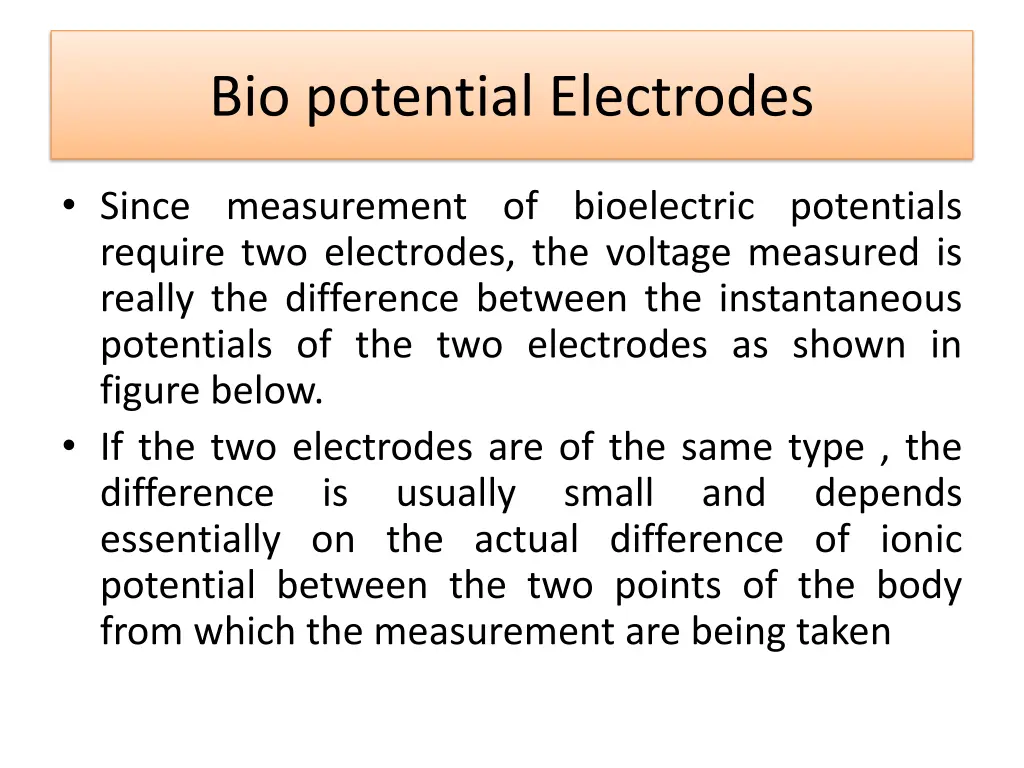 Bio potential Electrodes

• Since measurement of bioelectric potentials require two electrodes, the voltage measured is really the difference between the instantaneous potentials of the two electrodes as shown in figure below.

• If the two electrodes are of the same type , the difference is usually small and depends essentially on the actual difference of ionic potential between the two points of the body from which the measurement are being taken